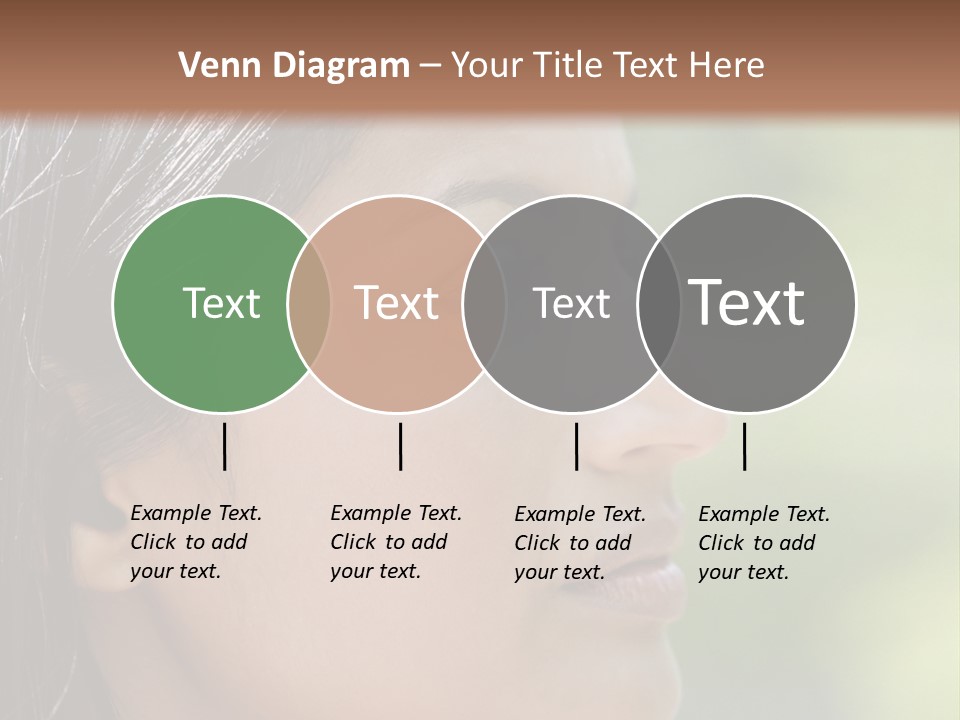 Venn Diagram – Your Title Text Here

Text

Text

Text

Text

Example Text. Click to add your text.

Example Text. Click to add your text.

Example Text. Click to add your text.

Example Text. Click to add your text.